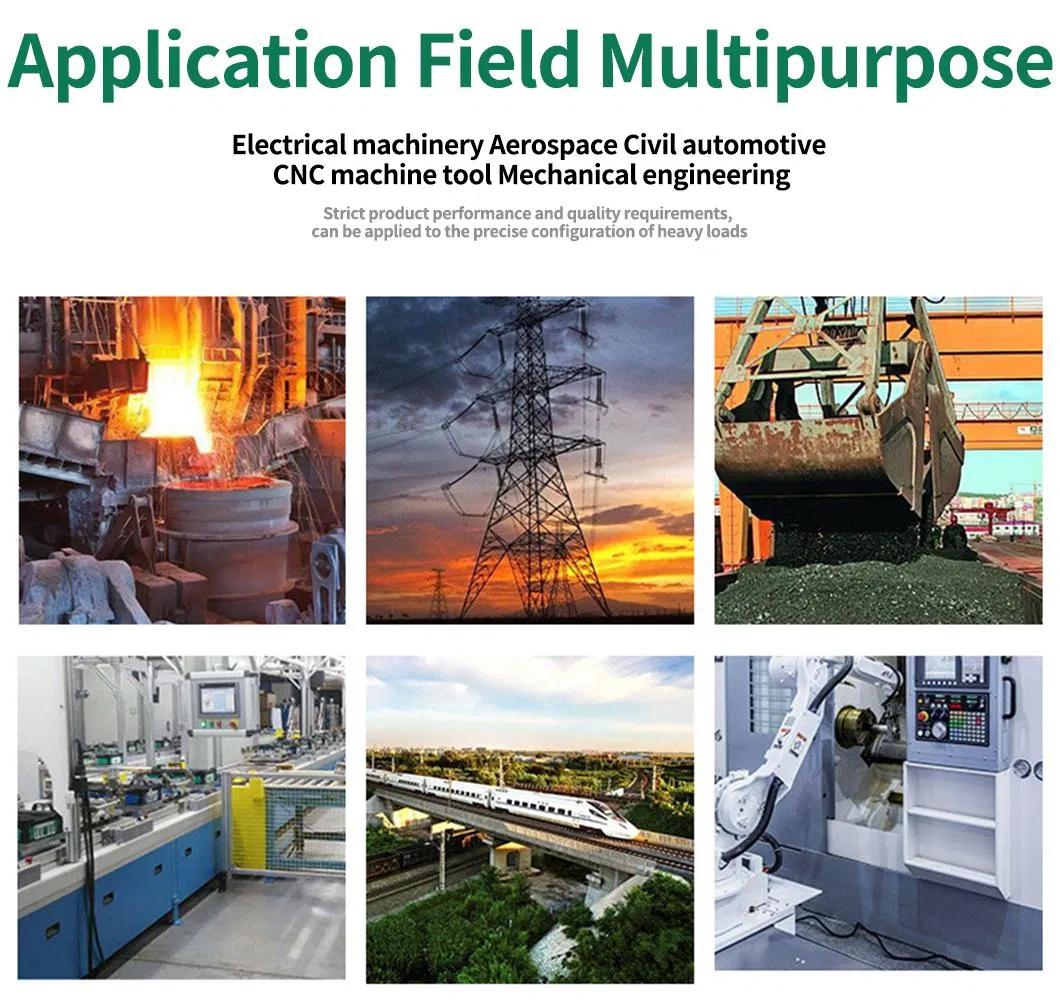 Application Field Multipurpose

Electrical machinery Aerospace Civil automotive CNC machine tool Mechanical engineering

Strict product performance and quality requirements, can be applied to the precise configuration of heavy loads